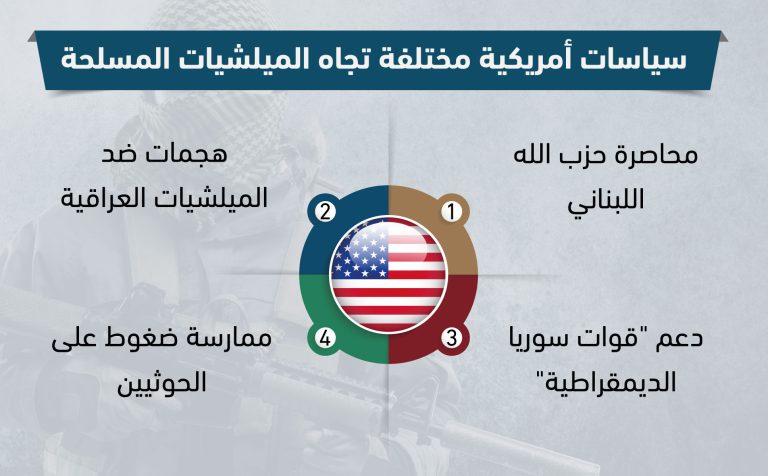 سياسات أمريكية مختلفة تجاه الميلشيات المسلحة

1
محاصرة حزب الله اللبناني

2
هجمات ضد الميلشيات العراقية

3
دعم "قوات سوريا الديمقراطية"

4
ممارسة ضغوط على الحوثيين